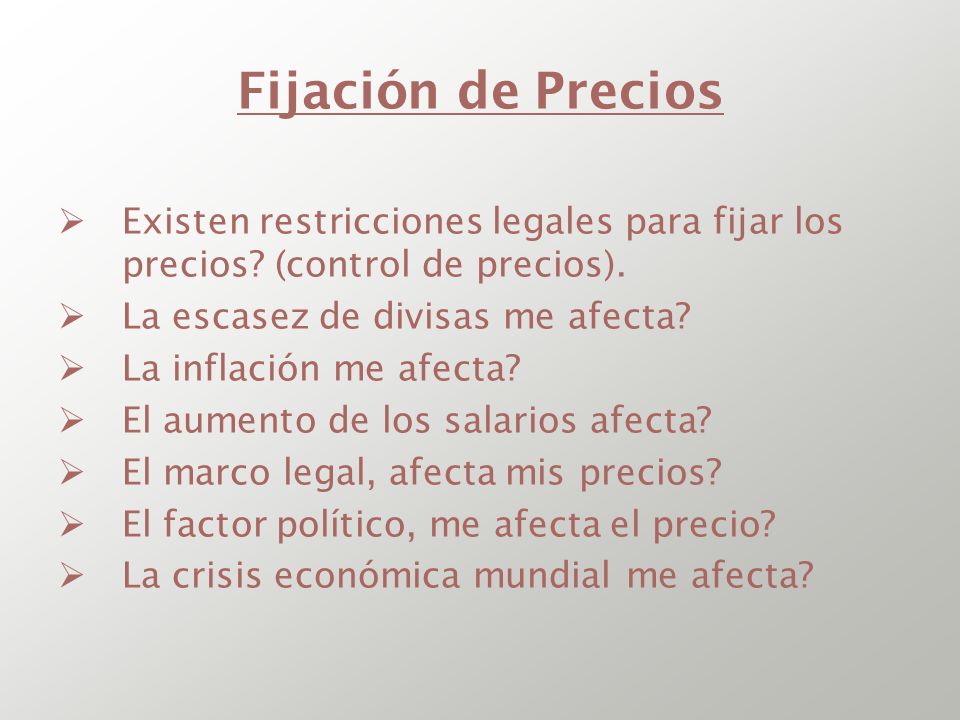 Fijación de Precios

➢ Existen restricciones legales para fijar los precios? (control de precios).
➢ La escasez de divisas me afecta?
➢ La inflación me afecta?
➢ El aumento de los salarios afecta?
➢ El marco legal, afecta mis precios?
➢ El factor político, me afecta el precio?
➢ La crisis económica mundial me afecta?